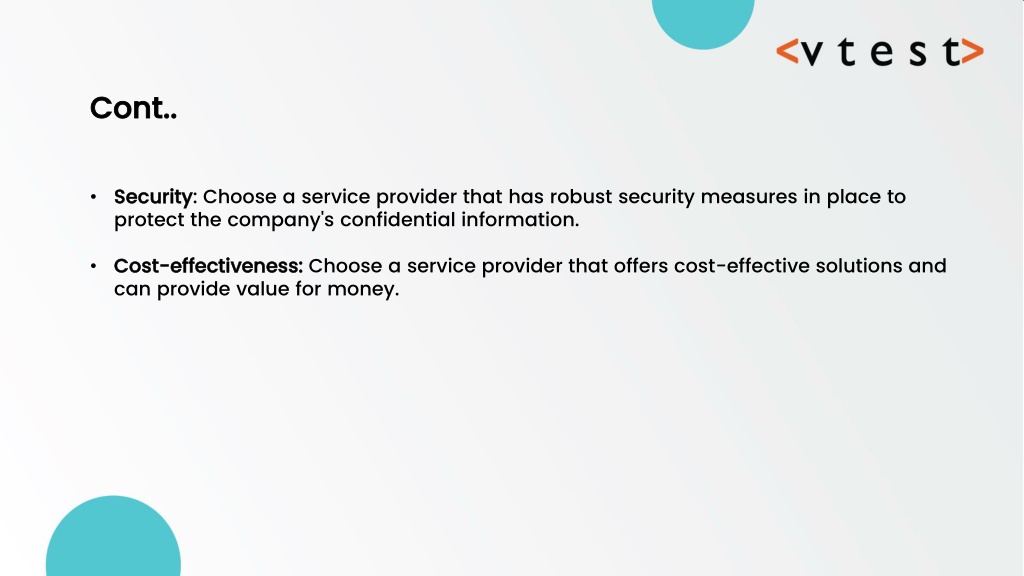 <vtest>

Cont..

• Security: Choose a service provider that has robust security measures in place to protect the company's confidential information.

• Cost-effectiveness: Choose a service provider that offers cost-effective solutions and can provide value for money.